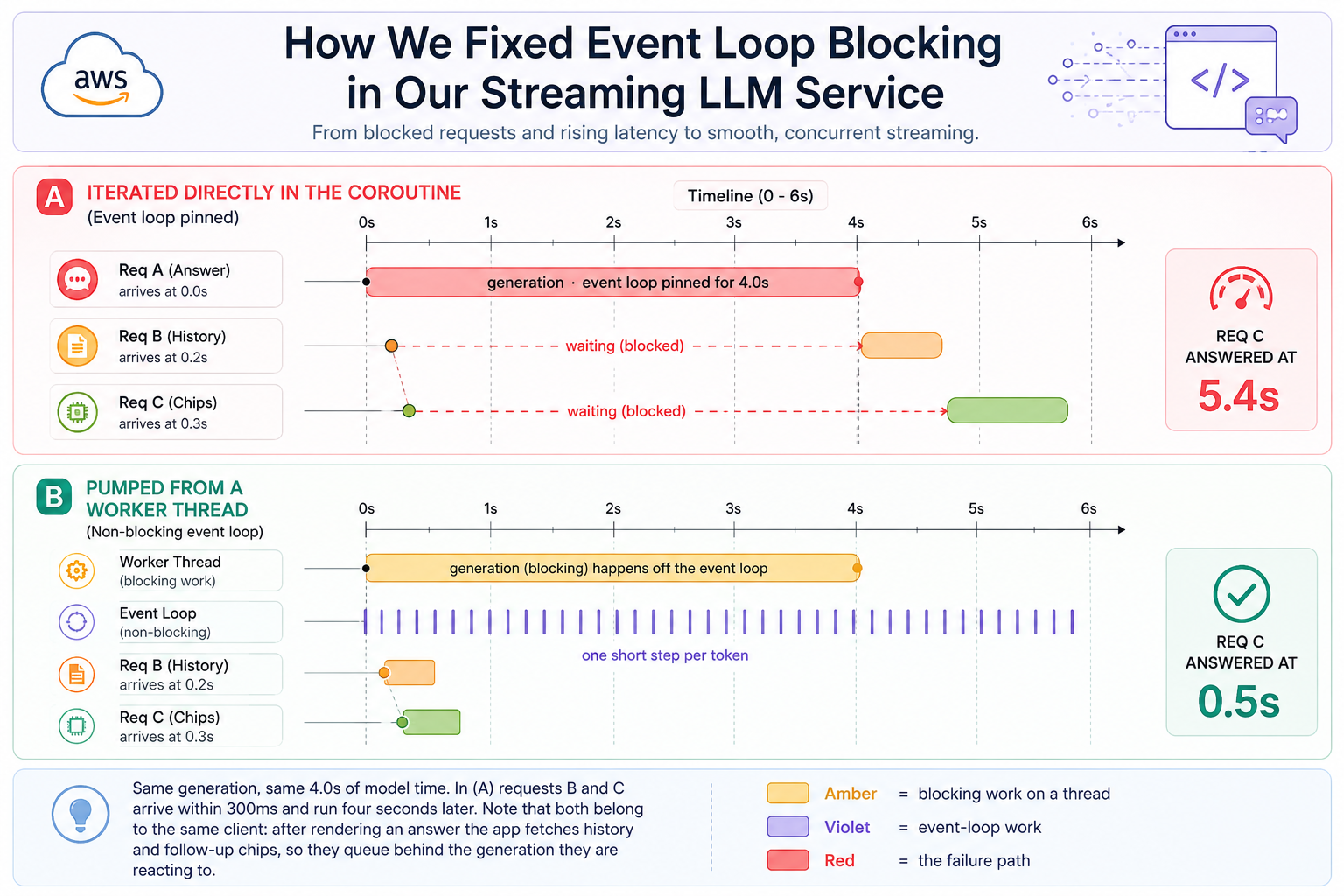 aws

How We Fixed Event Loop Blocking in Our Streaming LLM Service

From blocked requests and rising latency to smooth, concurrent streaming.

</>

A ITERATED DIRECTLY IN THE COROUTINE
(Event loop pinned)

Timeline (0 - 6s)

0s 1s 2s 3s 4s 5s 6s

Req A (Answer)
arrives at 0.0s

generation · event loop pinned for 4.0s

Req B (History)
arrives at 0.2s

waiting (blocked)

Req C (Chips)
arrives at 0.3s

waiting (blocked)

REQ C ANSWERED AT
5.4s

B PUMPED FROM A WORKER THREAD
(Non-blocking event loop)

0s 1s 2s 3s 4s 5s 6s

Worker Thread
(blocking work)

generation (blocking) happens off the event loop

Event Loop
(non-blocking)

one short step per token

Req B (History)
arrives at 0.2s

Req C (Chips)
arrives at 0.3s

REQ C ANSWERED AT
0.5s

Same generation, same 4.0s of model time. In (A) requests B and C arrive within 300ms and run four seconds later. Note that both belong to the same client: after rendering an answer the app fetches history and follow-up chips, so they queue behind the generation they are reacting to.

Amber = blocking work on a thread
Violet = event-loop work
Red = the failure path